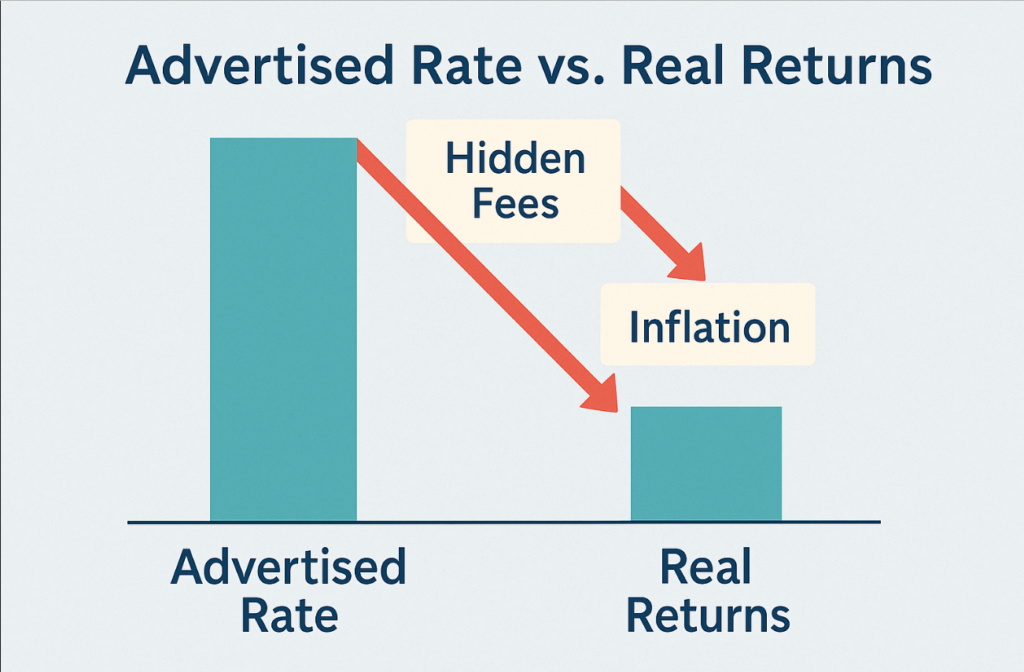 Advertised Rate vs. Real Returns

Hidden Fees

Inflation

Advertised Rate

Real Returns